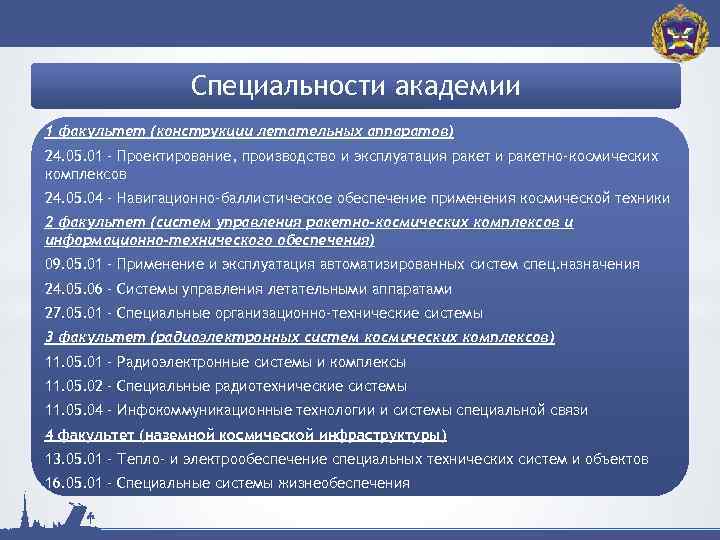 Специальности академии

1 факультет (конструкции летательных аппаратов)

24.05.01 - Проектирование, производство и эксплуатация ракет и ракетно-космических комплексов

24.05.04 - Навигационно-баллистическое обеспечение применения космической техники

2 факультет (систем управления ракетно-космических комплексов и информационно-технического обеспечения)

09.05.01 - Применение и эксплуатация автоматизированных систем спец.назначения

24.05.06 - Системы управления летательными аппаратами

27.05.01 - Специальные организационно-технические системы

3 факультет (радиоэлектронных систем космических комплексов)

11.05.01 - Радиоэлектронные системы и комплексы

11.05.02 - Специальные радиотехнические системы

11.05.04 - Инфокоммуникационные технологии и системы специальной связи

4 факультет (наземной космической инфраструктуры)

13.05.01 - Тепло- и электрообеспечение специальных технических систем и объектов

16.05.01 - Специальные системы жизнеобеспечения